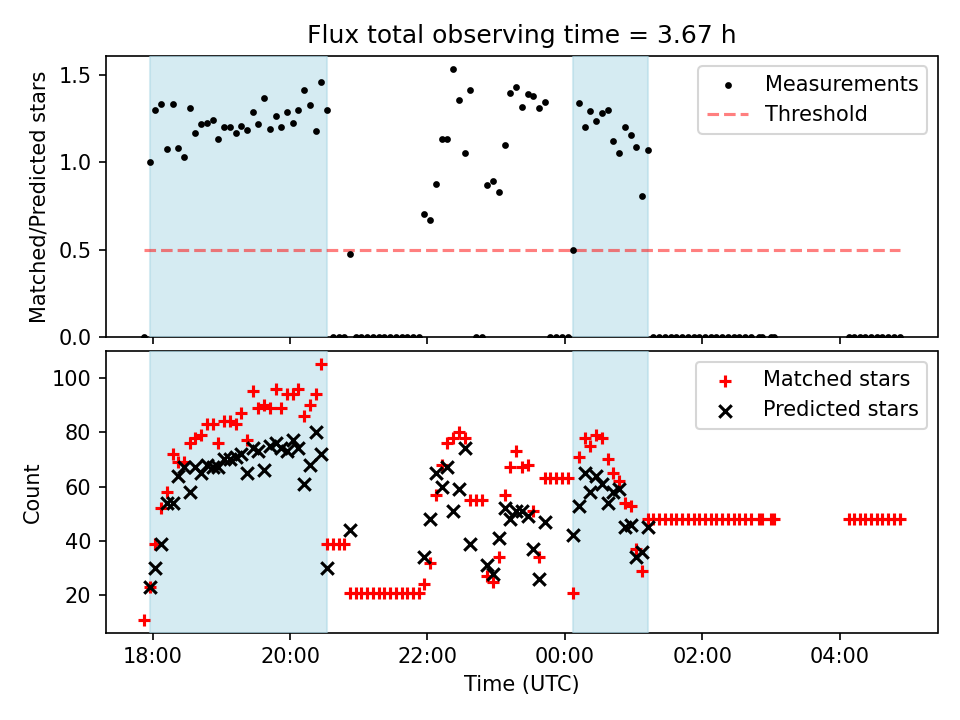 Flux total observing time = 3.67 h

Matched/Predicted stars

1.5
1.0
0.5
0.0

Measurements
Threshold

Count

100
80
60
40
20

Matched stars
Predicted stars

18:00
20:00
22:00
00:00
02:00
04:00

Time (UTC)